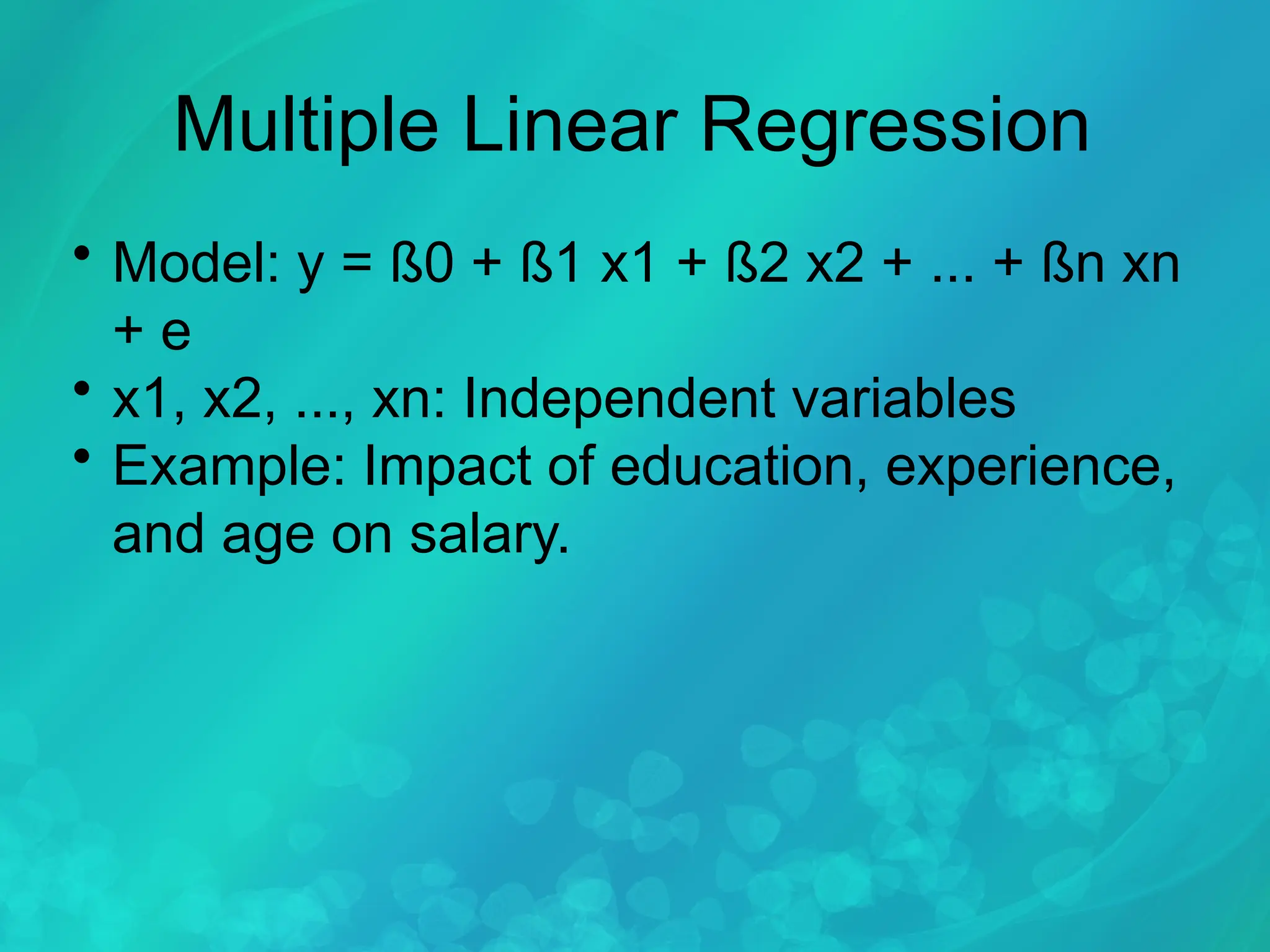 Multiple Linear Regression

• Model: y = ß0 + ß1 x1 + ß2 x2 + ... + ßn xn + e
• x1, x2, ..., xn: Independent variables
• Example: Impact of education, experience, and age on salary.